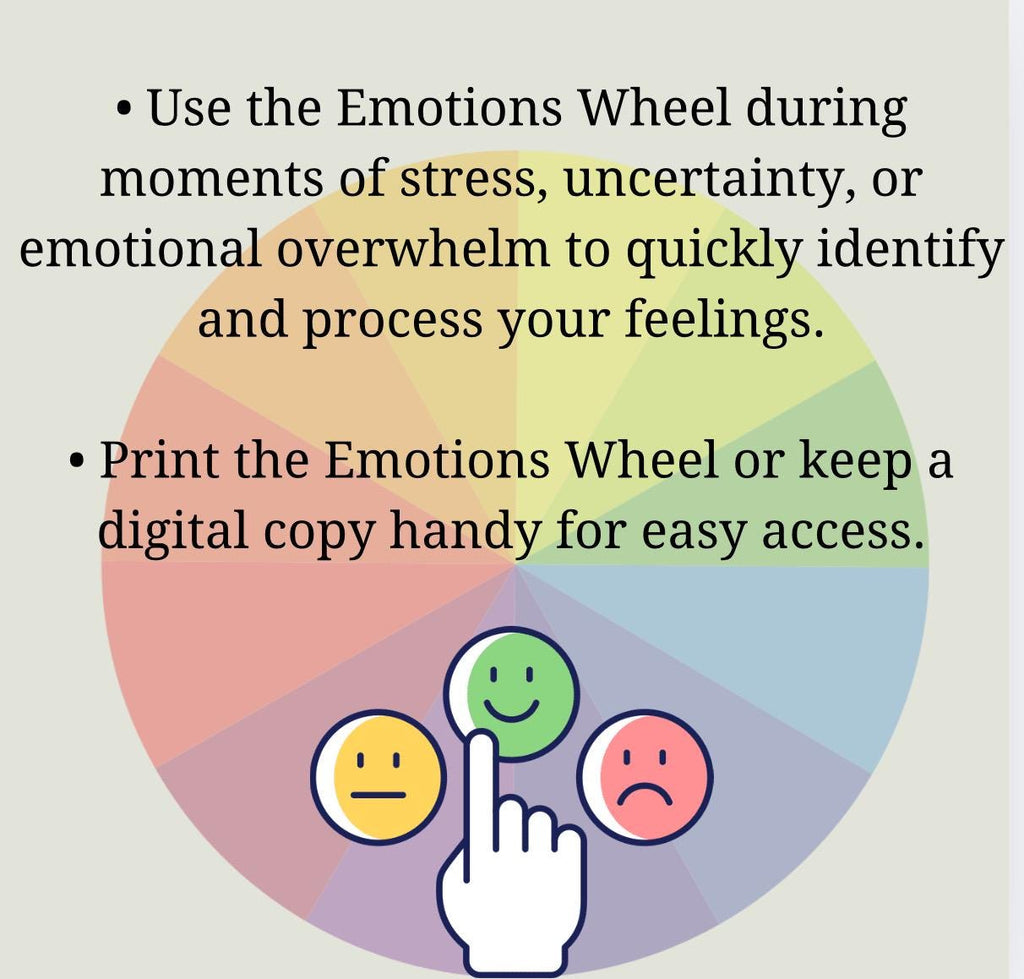 • Use the Emotions Wheel during moments of stress, uncertainty, or emotional overwhelm to quickly identify and process your feelings.

• Print the Emotions Wheel or keep a digital copy handy for easy access.